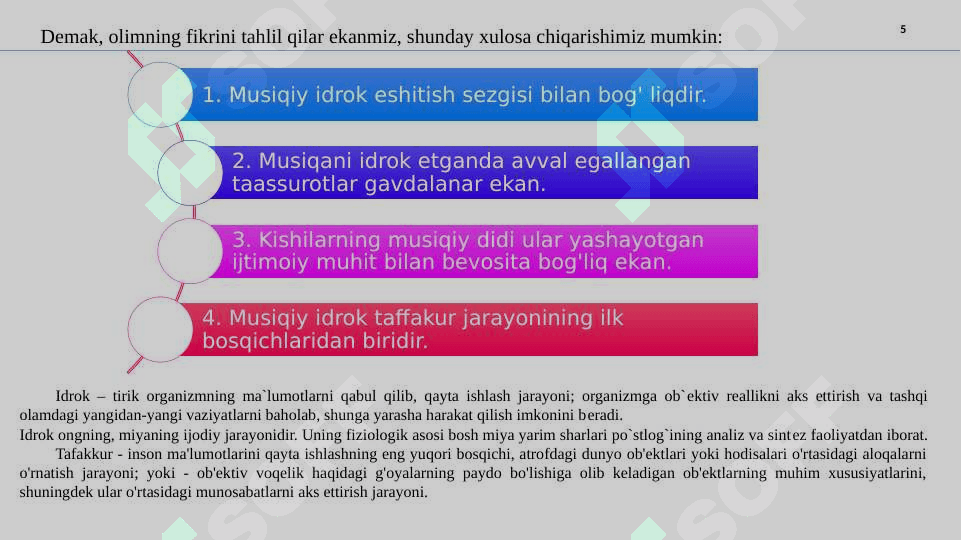 Demak, olimning fikrini tahlil qilar ekanmiz, shunday xulosa chiqarishimiz mumkin:

5

1. Musiqiy idrok eshitish sezgisi bilan bog' liqdir.

2. Musiqani idrok etganda avval egallangan taassurotlar gavdalanar ekan.

3. Kishilarning musiqiy didi ular yashayotgan ijtimoiy muhit bilan bevosita bog'liq ekan.

4. Musiqiy idrok taffakur jarayonining ilk bosqichlaridan biridir.

Idrok – tirik organizmning ma`lumotlarni qabul qilib, qayta ishlash jarayoni; organizmga ob`ektiv reallikni aks ettirish va tashqi olamdagi yangidan-yangi vaziyatlarni baholab, shunga yarasha harakat qilish imkonini beradi.
Idrok ongning, miyaning ijodiy jarayonidir. Uning fiziologik asosi bosh miya yarim sharlari po`stlog`ining analiz va sintez faoliyatdan iborat.
Tafakkur - inson ma'lumotlarini qayta ishlashning eng yuqori bosqichi, atrofdagi dunyo ob'ektlari yoki hodisalari o'rtasidagi aloqalarni o'rnatish jarayoni; yoki - ob'ektiv voqelik haqidagi g'oyalarning paydo bo'lishiga olib keladigan ob'ektlarning muhim xususiyatlarini, shuningdek ular o'rtasidagi munosabatlarni aks ettirish jarayoni.